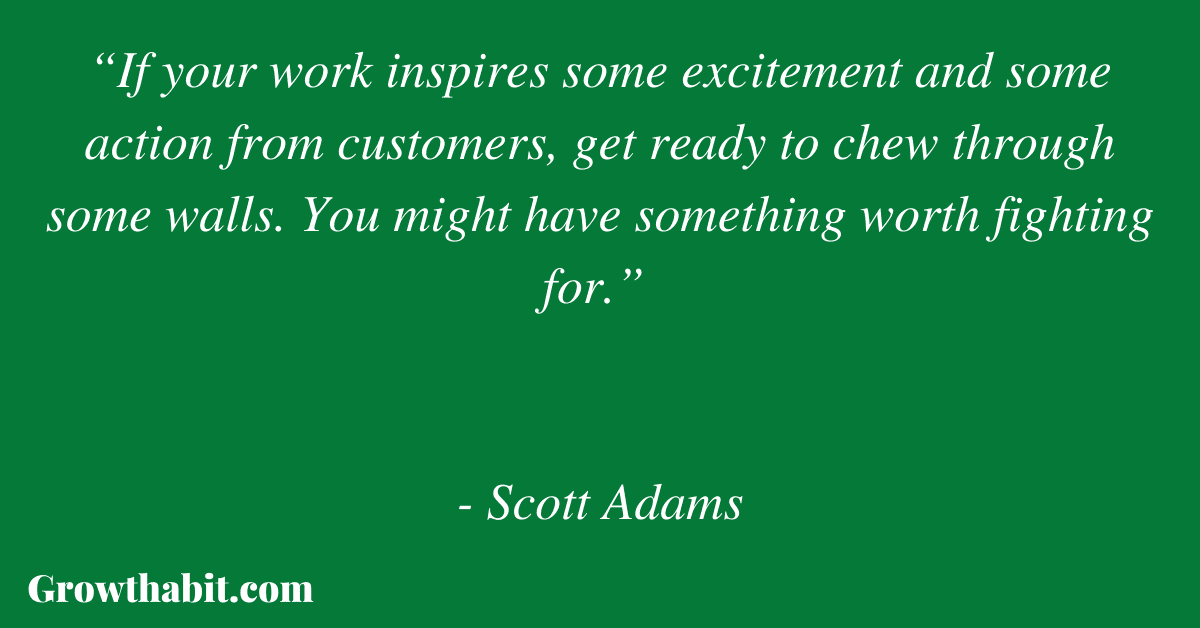 “If your work inspires some excitement and some action from customers, get ready to chew through some walls. You might have something worth fighting for.”

- Scott Adams

Growthabit.com